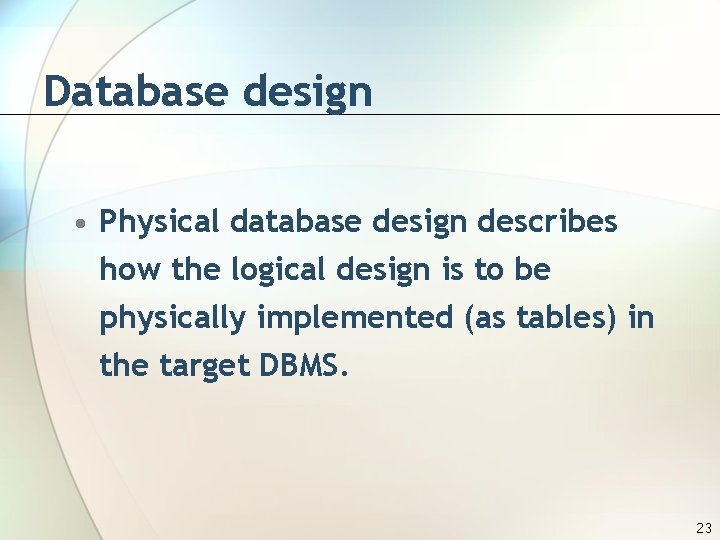 Database design

• Physical database design describes how the logical design is to be physically implemented (as tables) in the target DBMS.

23